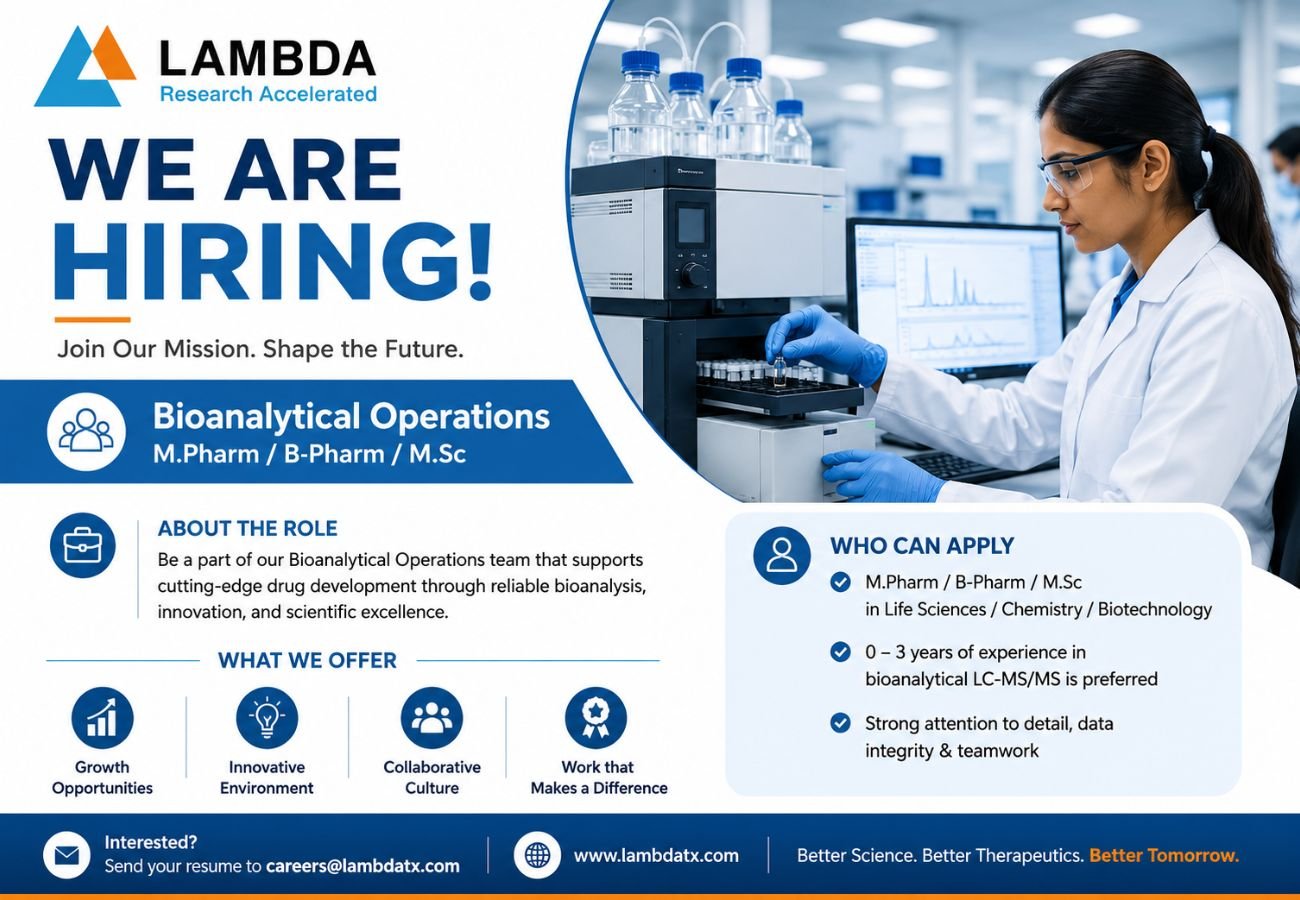 LAMBDA
Research Accelerated

WE ARE HIRING!

Join Our Mission. Shape the Future.

Bioanalytical Operations
M.Pharm / B-Pharm / M.Sc

ABOUT THE ROLE
Be a part of our Bioanalytical Operations team that supports cutting-edge drug development through reliable bioanalysis, innovation, and scientific excellence.

WHAT WE OFFER

Growth Opportunities

Innovative Environment

Collaborative Culture

Work that Makes a Difference

WHO CAN APPLY

M.Pharm / B-Pharm / M.Sc in Life Sciences / Chemistry / Biotechnology

0 – 3 years of experience in bioanalytical LC-MS/MS is preferred

Strong attention to detail, data integrity & teamwork

Interested?
Send your resume to careers@lambdatx.com

www.lambdatx.com

Better Science. Better Therapeutics. Better Tomorrow.